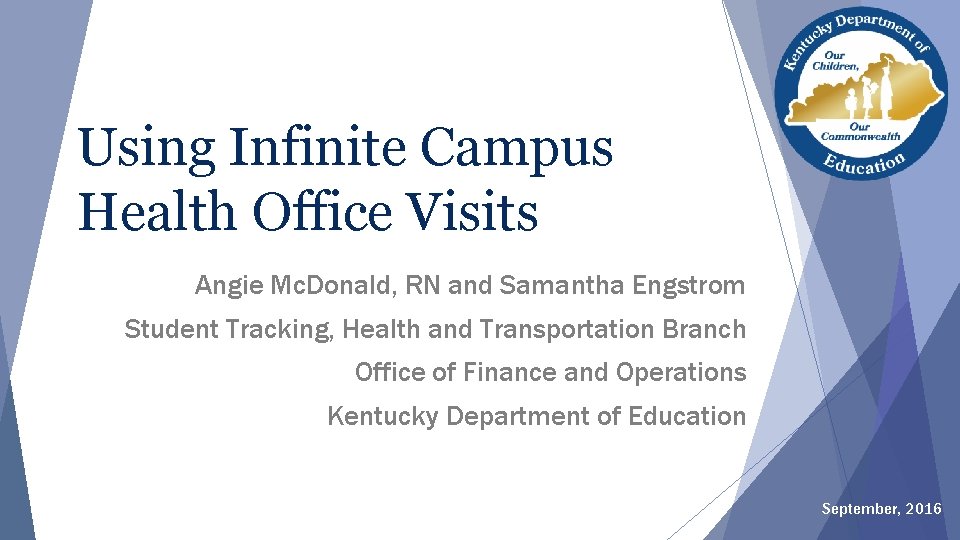 Kentucky Department of Education
Our Children, Our Commonwealth

Using Infinite Campus Health Office Visits

Angie McDonald, RN and Samantha Engstrom

Student Tracking, Health and Transportation Branch

Office of Finance and Operations

Kentucky Department of Education

September, 2016